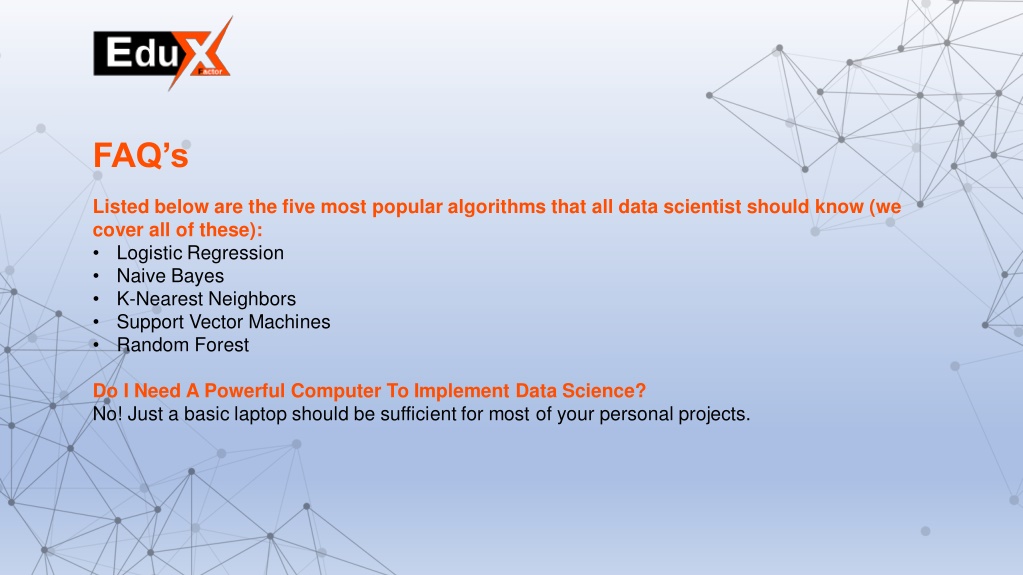 EduX Factor

FAQ’s

Listed below are the five most popular algorithms that all data scientist should know (we cover all of these):
• Logistic Regression
• Naive Bayes
• K-Nearest Neighbors
• Support Vector Machines
• Random Forest

Do I Need A Powerful Computer To Implement Data Science?
No! Just a basic laptop should be sufficient for most of your personal projects.